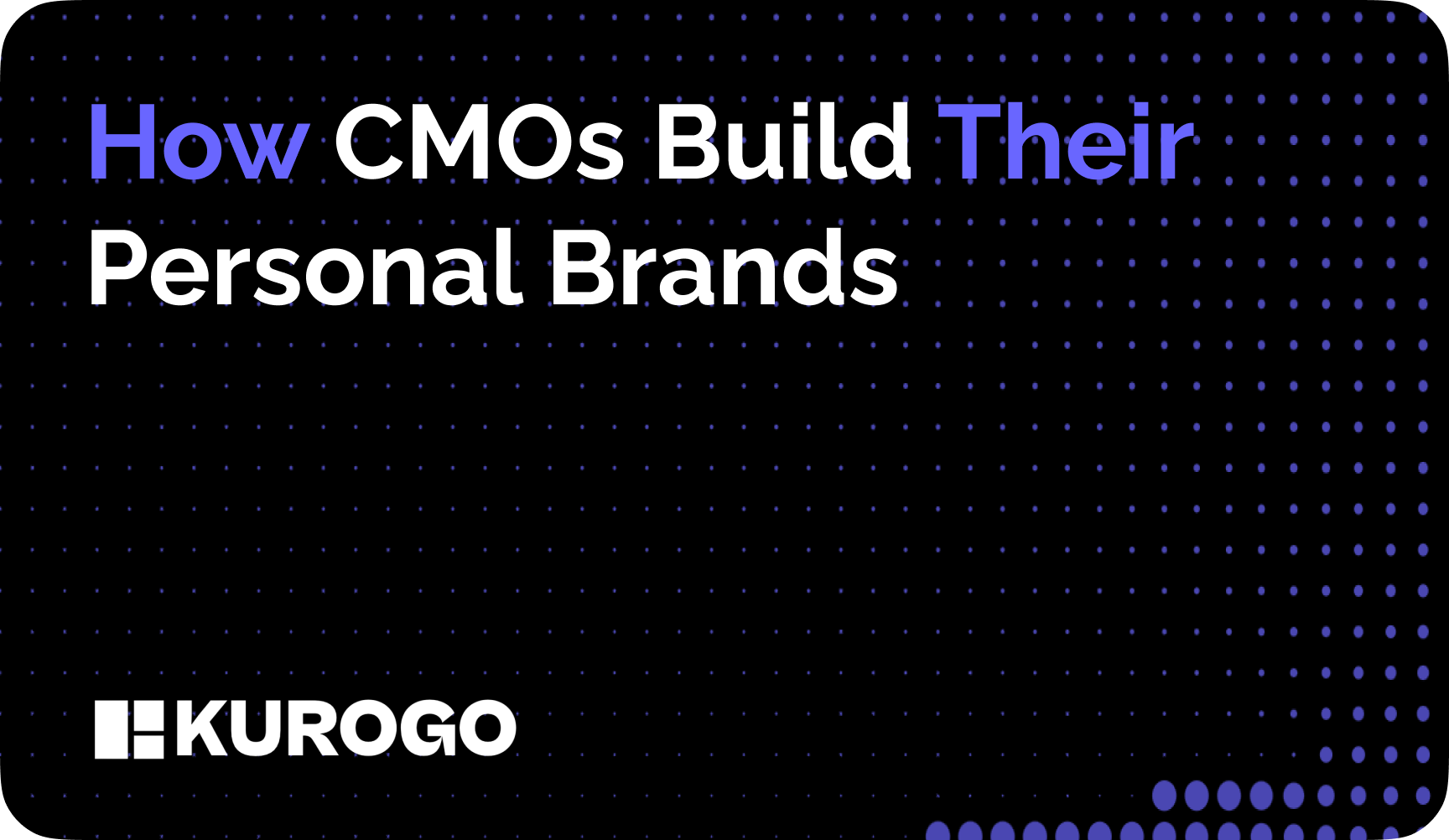 How CMOs Build Their Personal Brands

KUROGO